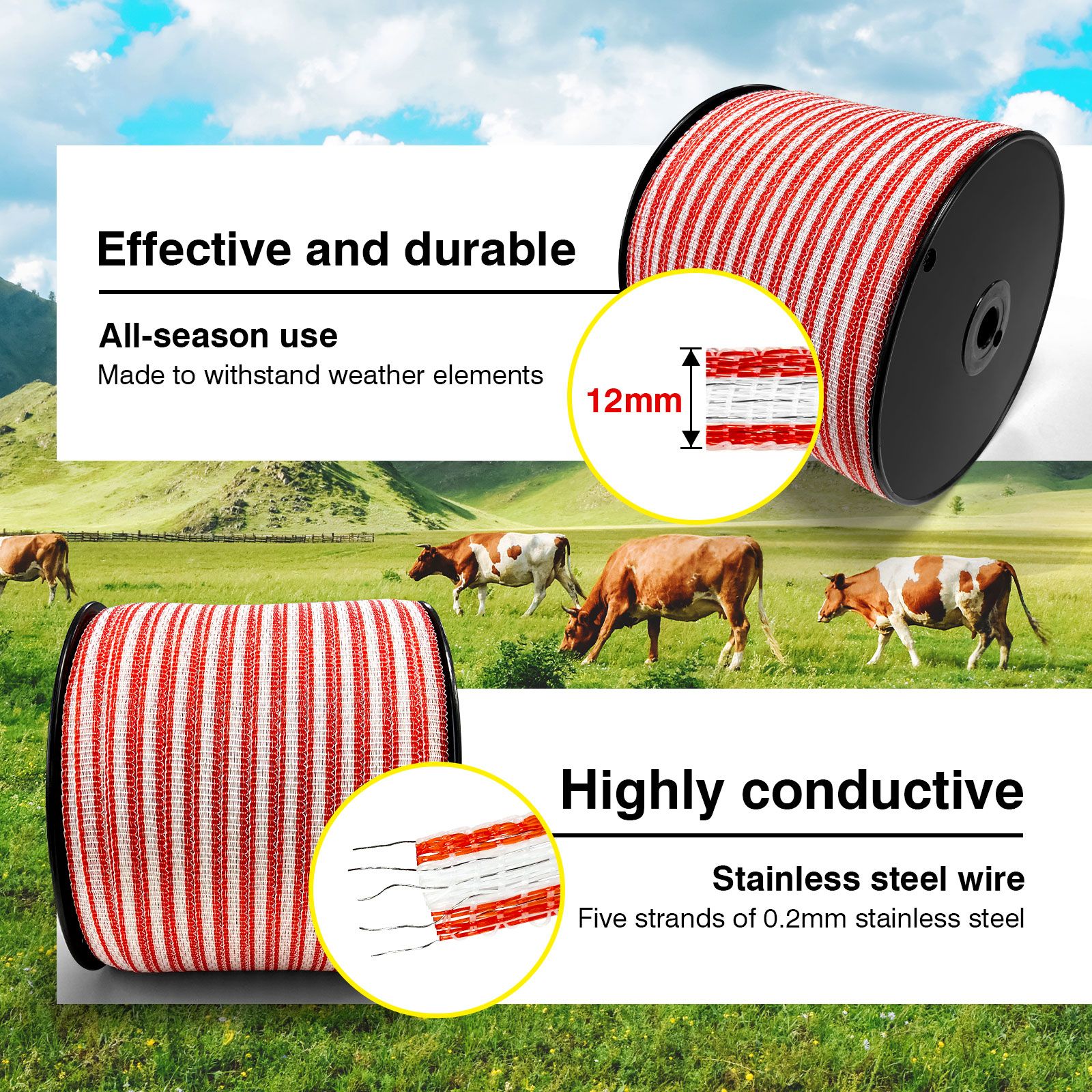 Effective and durable

All-season use
Made to withstand weather elements

12mm

Highly conductive

Stainless steel wire
Five strands of 0.2mm stainless steel